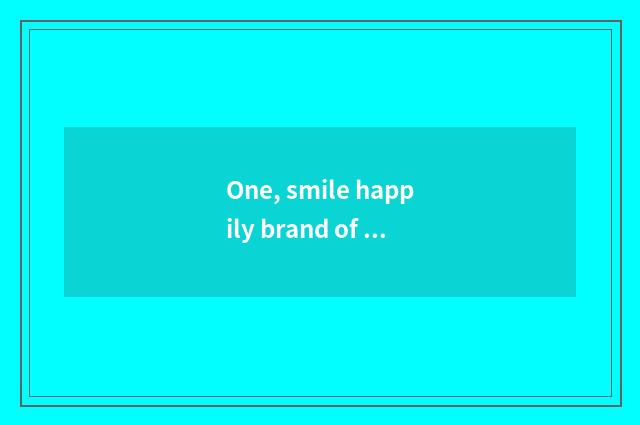 One, smile happily brand of ...